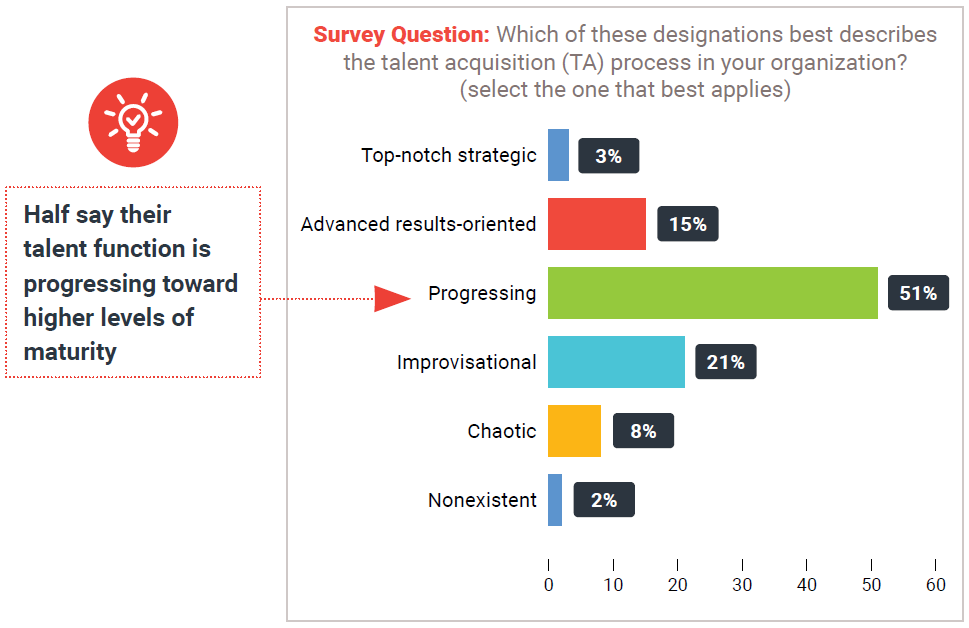 Half say their talent function is progressing toward higher levels of maturity

Survey Question: Which of these designations best describes the talent acquisition (TA) process in your organization? (select the one that best applies)

Top-notch strategic 3%
Advanced results-oriented 15%
Progressing 51%
Improvisational 21%
Chaotic 8%
Nonexistent 2%

0 10 20 30 40 50 60